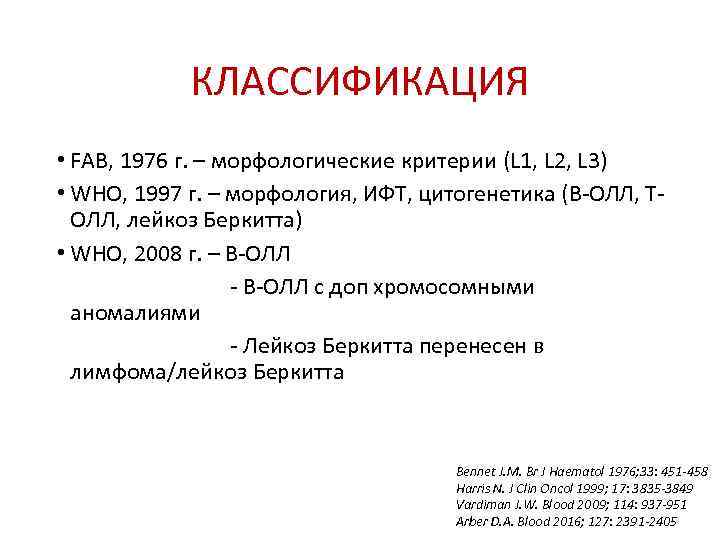 КЛАССИФИКАЦИЯ

• FAB, 1976 г. – морфологические критерии (L1, L2, L3)

• WHO, 1997 г. – морфология, ИФТ, цитогенетика (В-ОЛЛ, Т-ОЛЛ, лейкоз Беркитта)

• WHO, 2008 г. – В-ОЛЛ

- В-ОЛЛ с доп хромосомными аномалиями

- Лейкоз Беркитта перенесен в лимфома/лейкоз Беркитта

Bennet J.M. Br J Haematol 1976;33: 451-458
Harris N. J Clin Oncol 1999; 17: 3835-3849
Vardiman J.W. Blood 2009; 114: 937-951
Arber D.A. Blood 2016; 127: 2391-2405